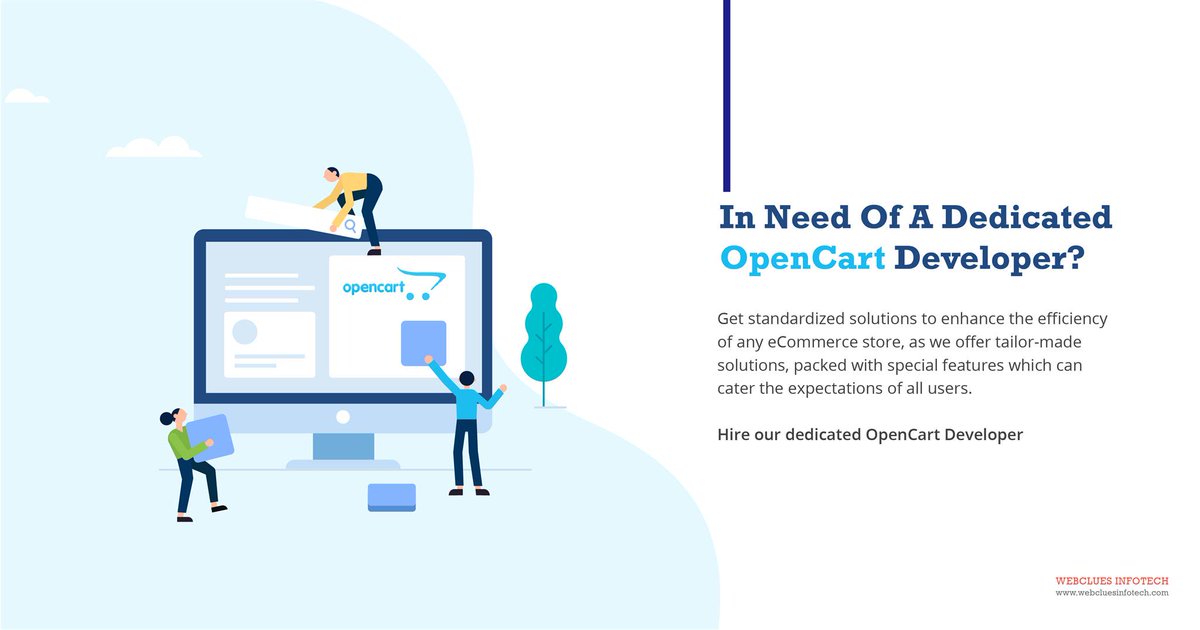 opencart

In Need Of A Dedicated OpenCart Developer?

Get standardized solutions to enhance the efficiency of any eCommerce store, as we offer tailor-made solutions, packed with special features which can cater the expectations of all users.

Hire our dedicated OpenCart Developer

WEBCLUES INFOTECH
www.webcluesinfotech.com